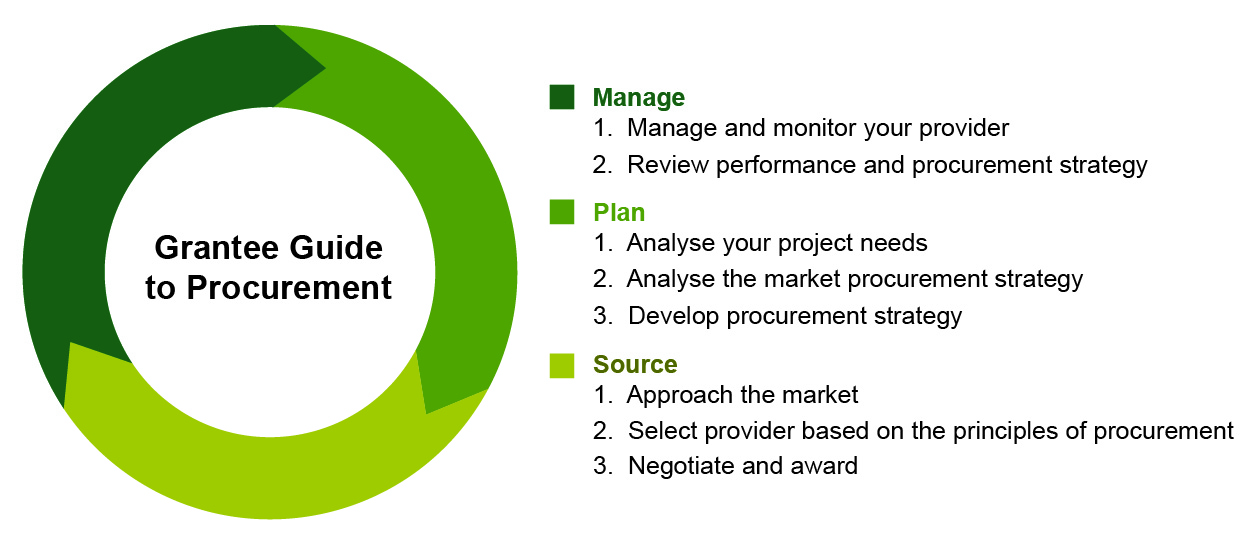 Grantee Guide to Procurement

Manage
1. Manage and monitor your provider
2. Review performance and procurement strategy

Plan
1. Analyse your project needs
2. Analyse the market procurement strategy
3. Develop procurement strategy

Source
1. Approach the market
2. Select provider based on the principles of procurement
3. Negotiate and award